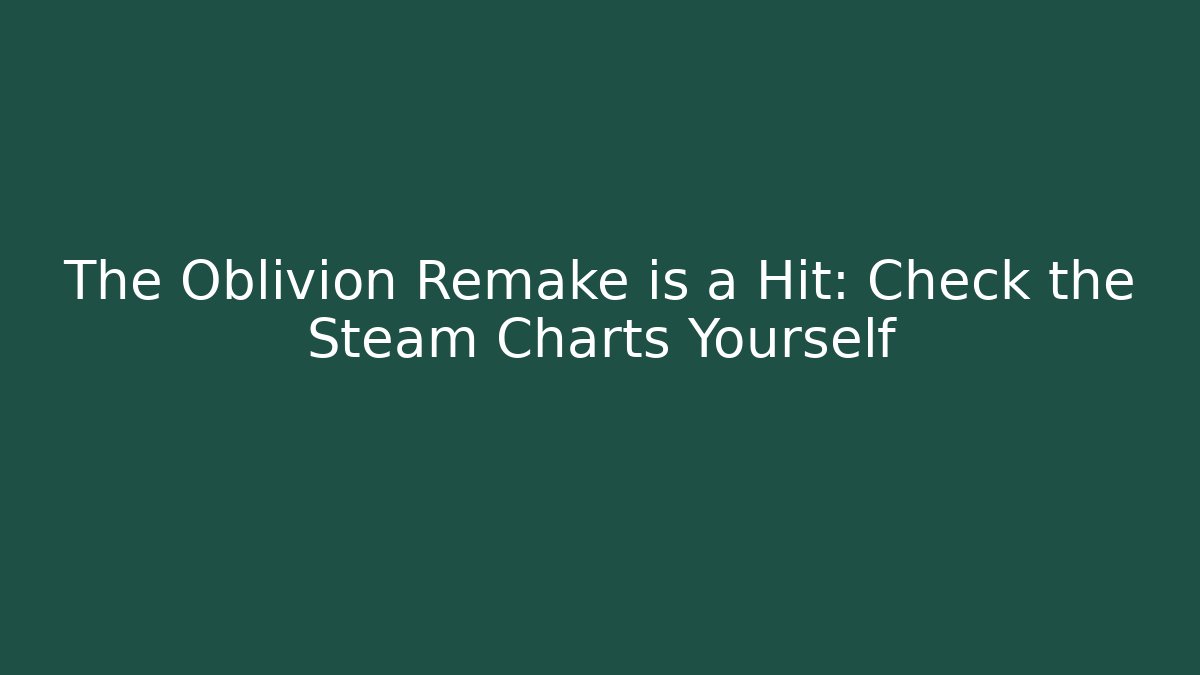 The Oblivion Remake is a Hit: Check the Steam Charts Yourself